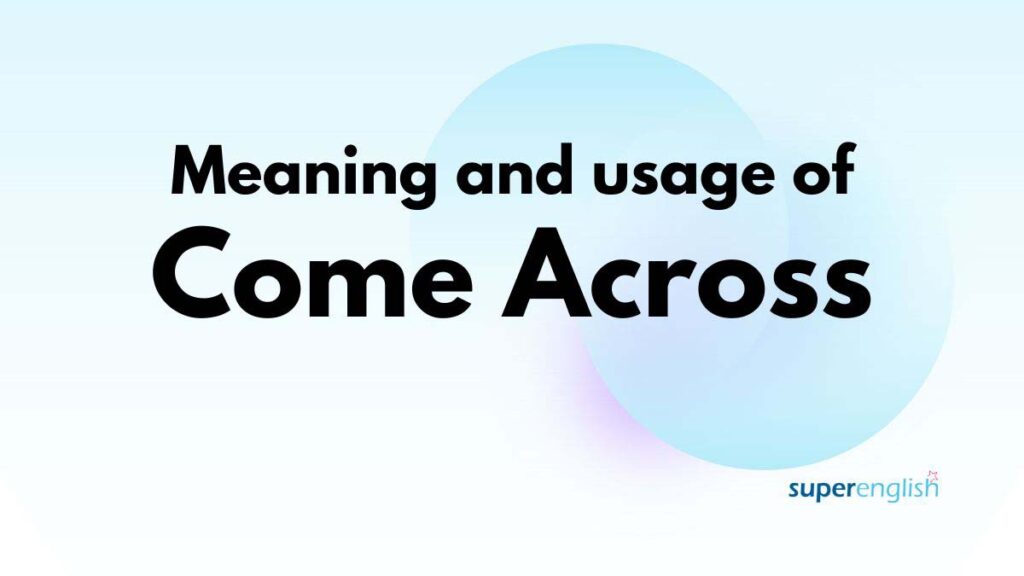 Meaning and usage of
Come Across

superenglish